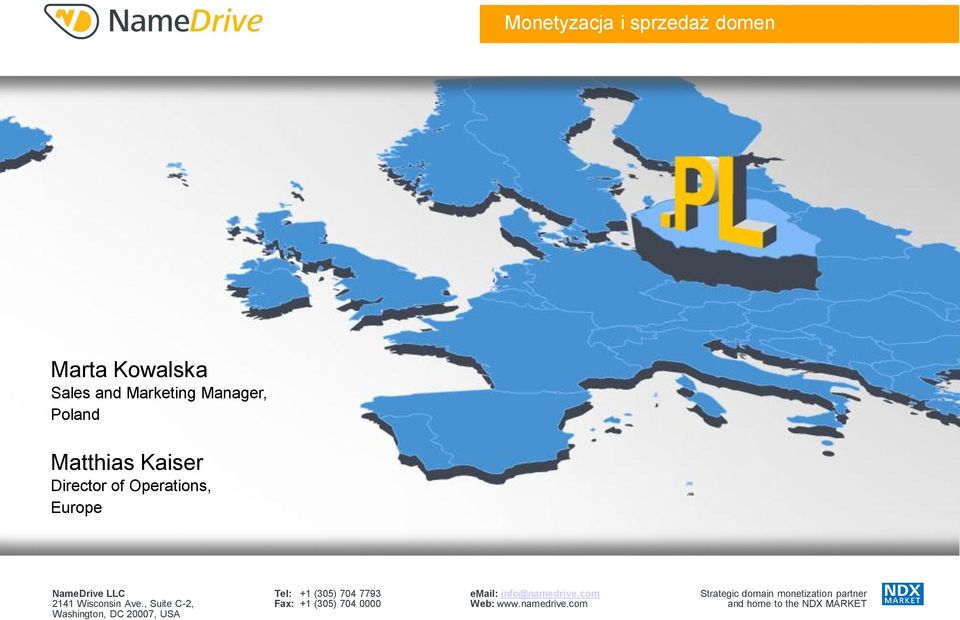 ND NameDrive

Monetyzacja i sprzedaż domen

.PL

Marta Kowalska
Sales and Marketing Manager, Poland

Matthias Kaiser
Director of Operations, Europe

NameDrive LLC
2141 Wisconsin Ave., Suite C-2,
Washington, DC 20007, USA

Tel: +1 (305) 704 7793
Fax: +1 (305) 704 0000

eMail: info@namedrive.com
Web: www.namedrive.com

Strategic domain monetization partner and home to the NDX MARKET

NDX MARKET